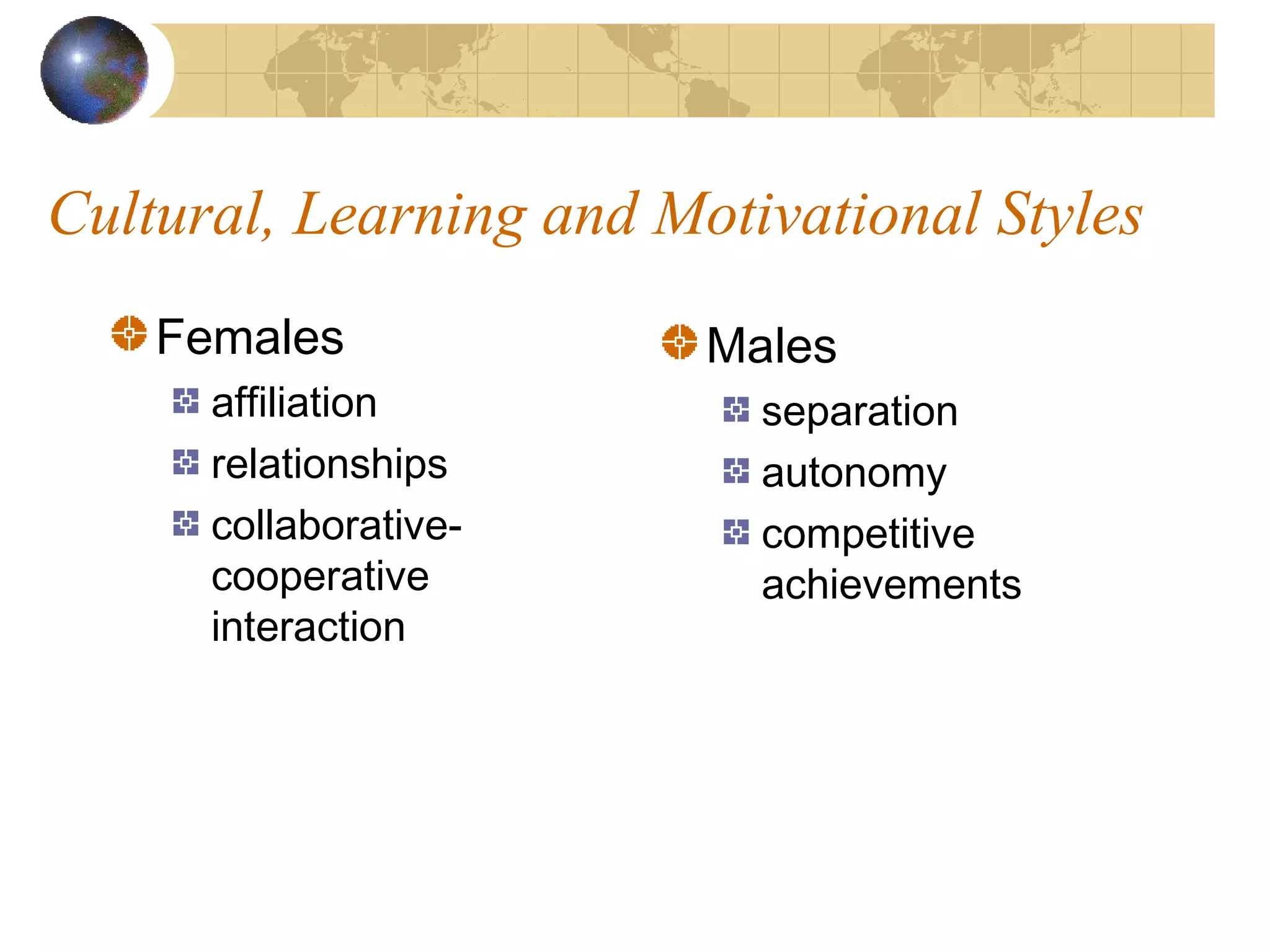 Cultural, Learning and Motivational Styles

Females
affiliation
relationships
collaborative-cooperative interaction

Males
separation
autonomy
competitive achievements